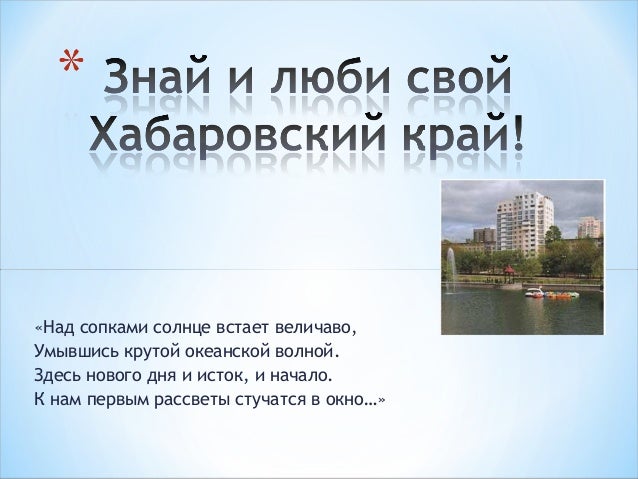 * Знай и люби свой Хабаровский край!

«Над сопками солнце встает величаво,
Умывшись крутой океанской волной.
Здесь нового дня и исток, и начало.
К нам первым рассветы стучатся в окно…»